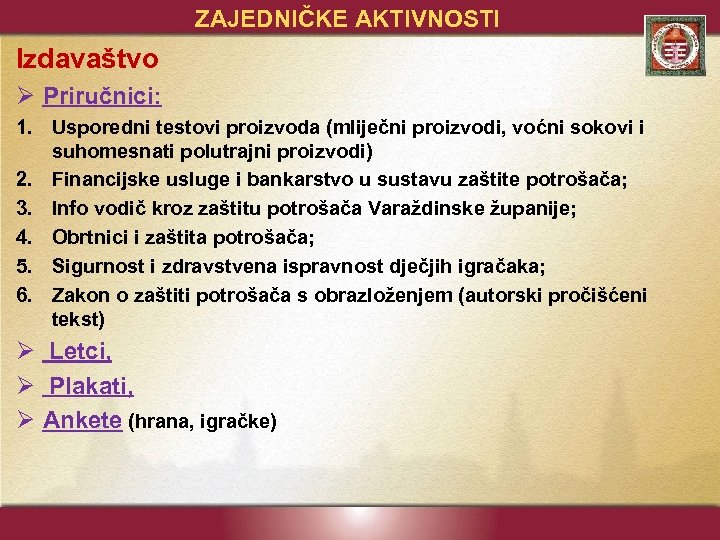 ZAJEDNIČKE AKTIVNOSTI

Izdavaštvo

➢ Priručnici:

1. Usporedni testovi proizvoda (mliječni proizvodi, voćni sokovi i suhomesnati polutrajni proizvodi)
2. Financijske usluge i bankarstvo u sustavu zaštite potrošača;
3. Info vodič kroz zaštitu potrošača Varaždinske županije;
4. Obrtnici i zaštita potrošača;
5. Sigurnost i zdravstvena ispravnost dječjih igračaka;
6. Zakon o zaštiti potrošača s obrazloženjem (autorski pročišćeni tekst)

➢ Letci,

➢ Plakati,

➢ Ankete (hrana, igračke)